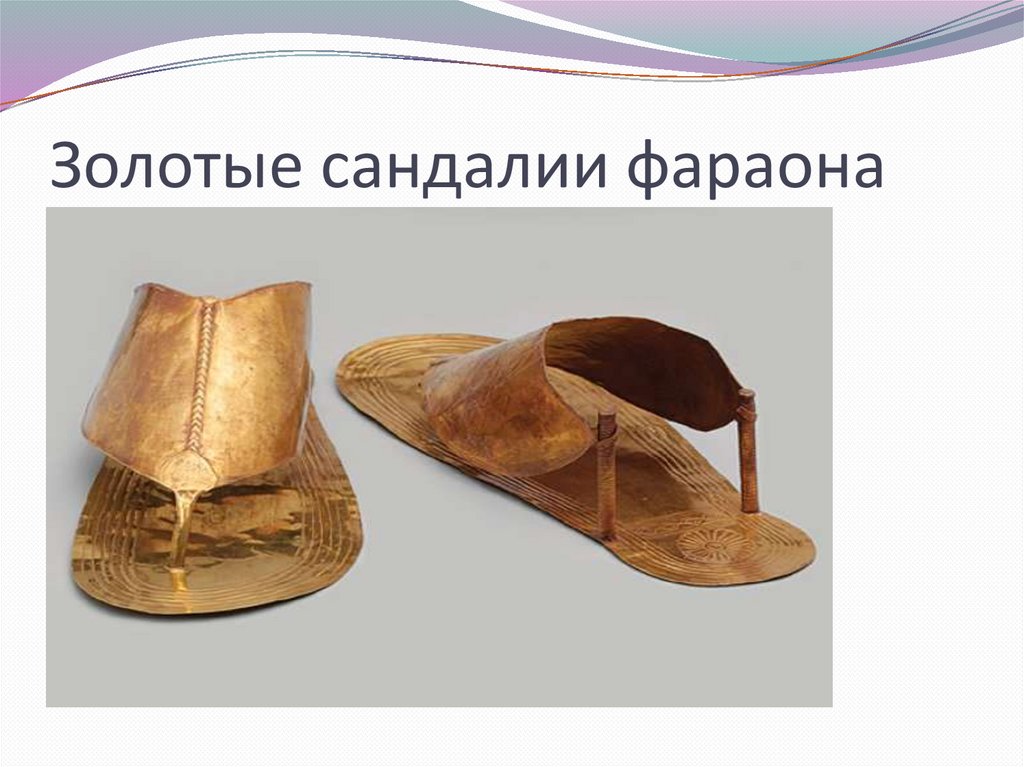 Золотые сандалии фараона